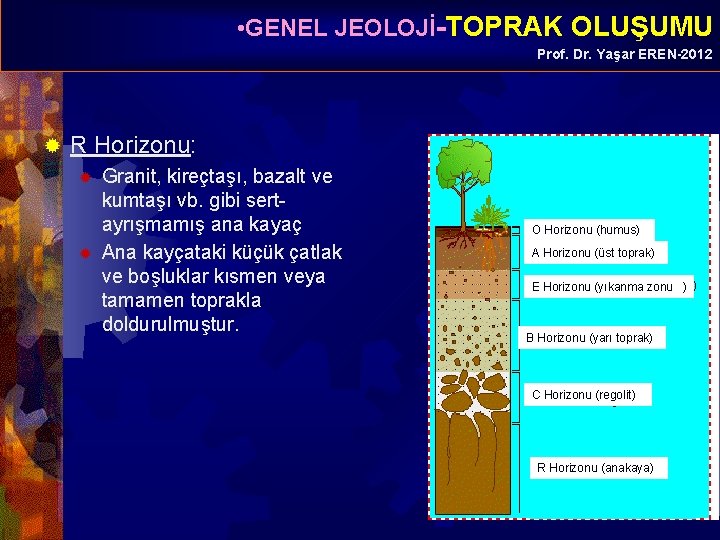 •GENEL JEOLOJİ-TOPRAK OLUŞUMU
Prof. Dr. Yaşar EREN-2012

R Horizonu:
Granit, kireçtaşı, bazalt ve kumtaşı vb. gibi sert-ayrışmamış ana kayaç
Ana kayçataki küçük çatlak ve boşluklar kısmen veya tamamen toprakla doldurulmuştur.

O Horizonu (humus)
A Horizonu (üst toprak)
E Horizonu (yıkanma zonu )
B Horizonu (yarı toprak)
C Horizonu (regolit)
R Horizonu (anakaya)